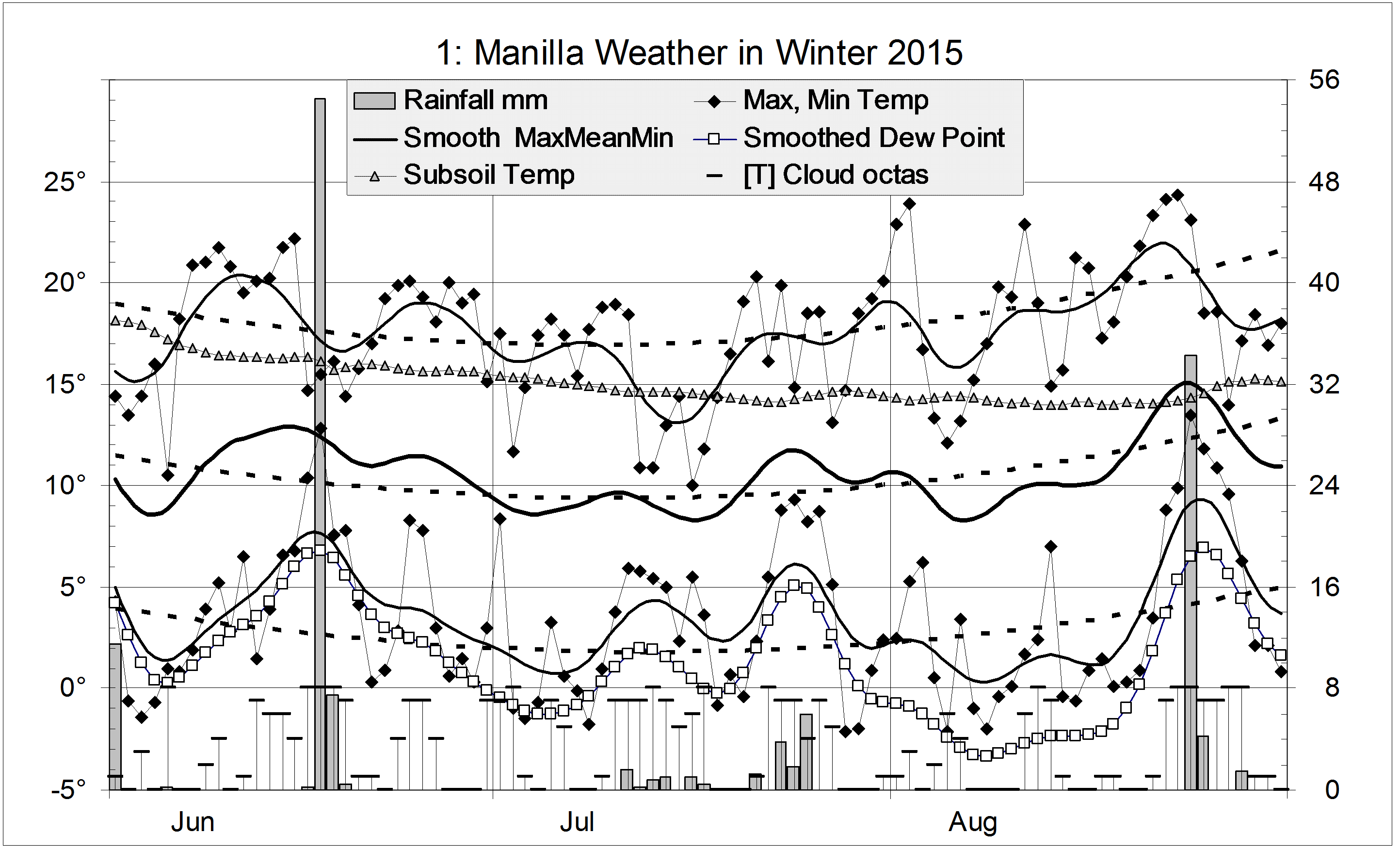 1: Manilla Weather in Winter 2015

Rainfall mm
Max, Min Temp
Smooth MaxMeanMin
Smoothed Dew Point
Subsoil Temp
[T] Cloud octas

25°
20°
15°
10°
5°
0°
-5°

56
48
40
32
24
16
8
0

Jun
Jul
Aug